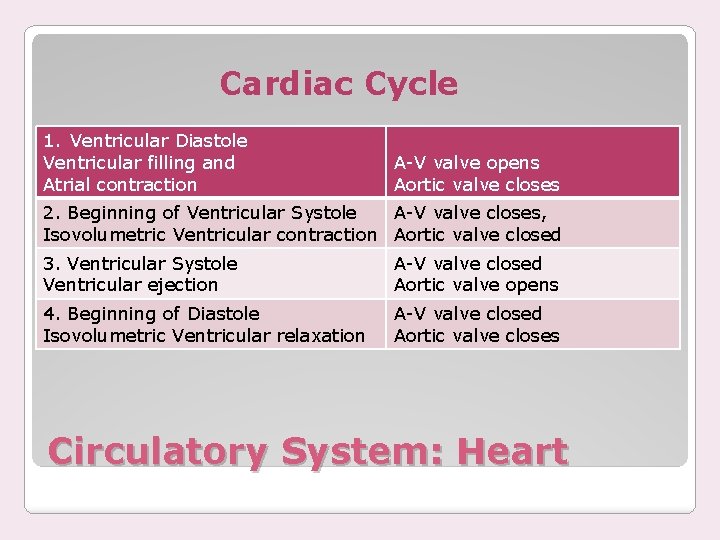 Cardiac Cycle

| 1. Ventricular Diastole Ventricular filling and Atrial contraction | A-V valve opens Aortic valve closes |
|---|---|
| 2. Beginning of Ventricular Systole Isovolumetric Ventricular contraction | A-V valve closes, Aortic valve closed |
| 3. Ventricular Systole Ventricular ejection | A-V valve closed Aortic valve opens |
| 4. Beginning of Diastole Isovolumetric Ventricular relaxation | A-V valve closed Aortic valve closes |

Circulatory System: Heart